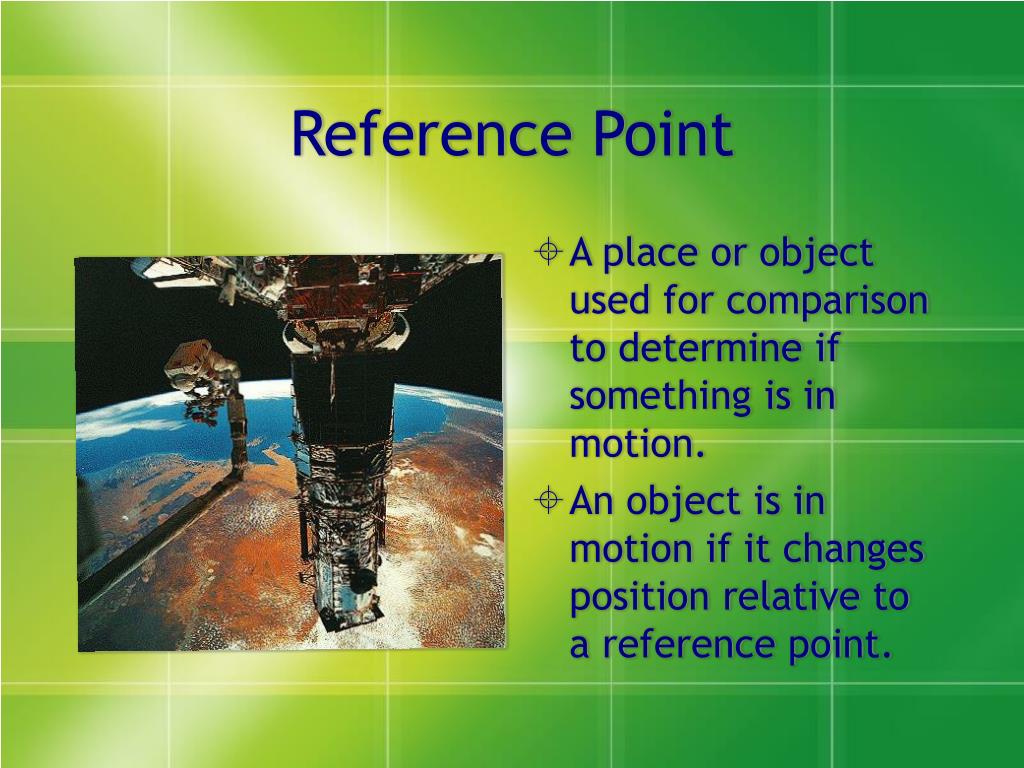 Reference Point

A place or object used for comparison to determine if something is in motion.

An object is in motion if it changes position relative to a reference point.